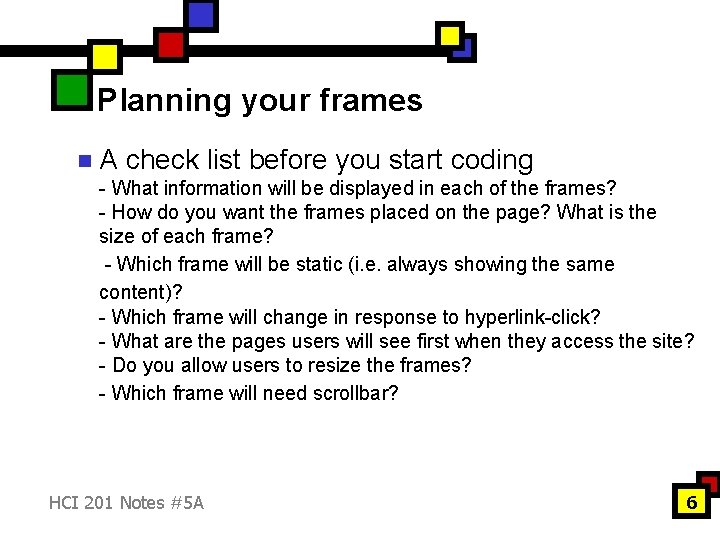 Planning your frames

A check list before you start coding
- What information will be displayed in each of the frames?
- How do you want the frames placed on the page? What is the size of each frame?
- Which frame will be static (i.e. always showing the same content)?
- Which frame will change in response to hyperlink-click?
- What are the pages users will see first when they access the site?
- Do you allow users to resize the frames?
- Which frame will need scrollbar?

HCI 201 Notes #5A

6